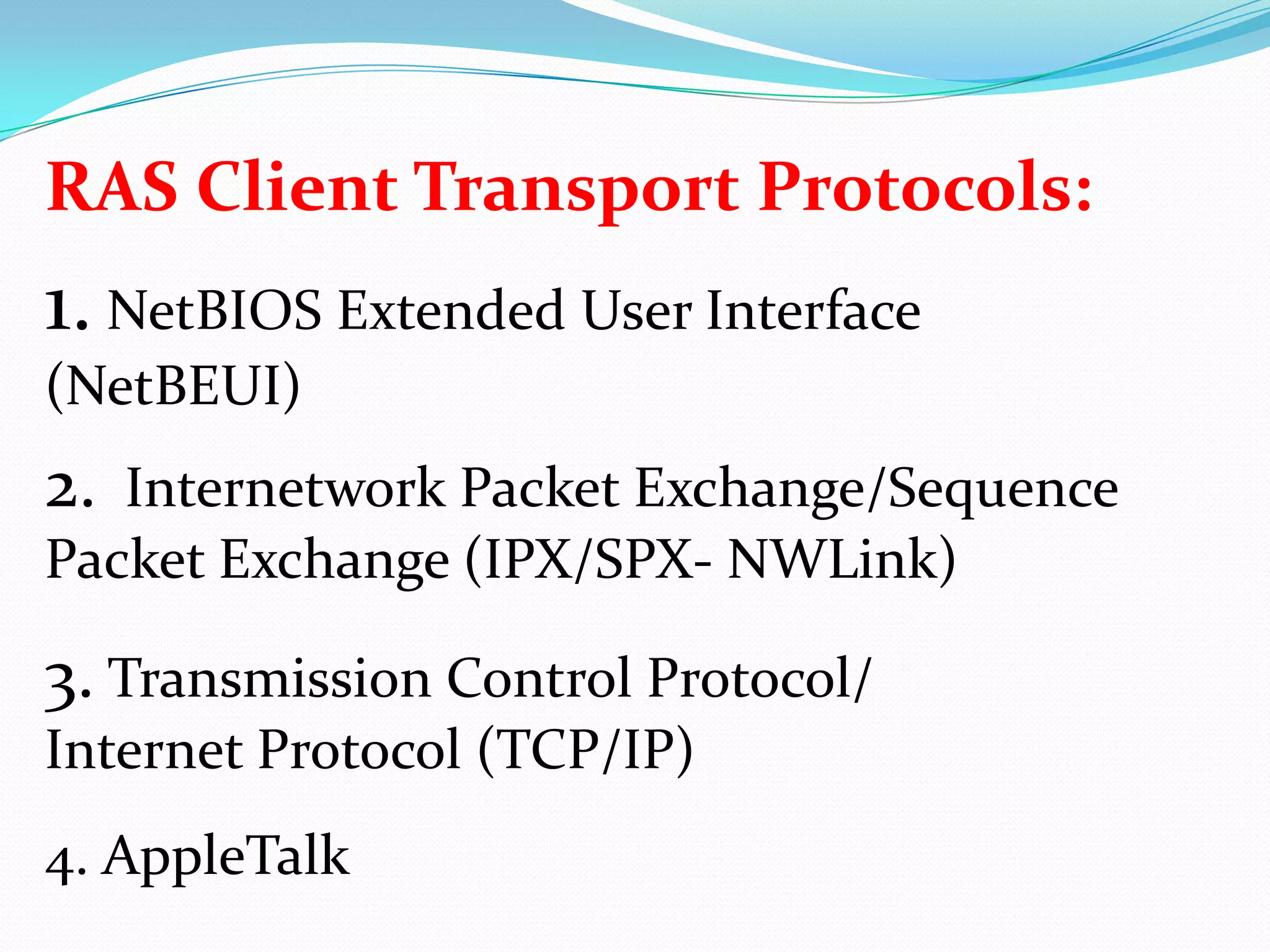 RAS Client Transport Protocols:

1. NetBIOS Extended User Interface (NetBEUI)

2. Internetwork Packet Exchange/Sequence Packet Exchange (IPX/SPX- NWLink)

3. Transmission Control Protocol/ Internet Protocol (TCP/IP)

4. AppleTalk